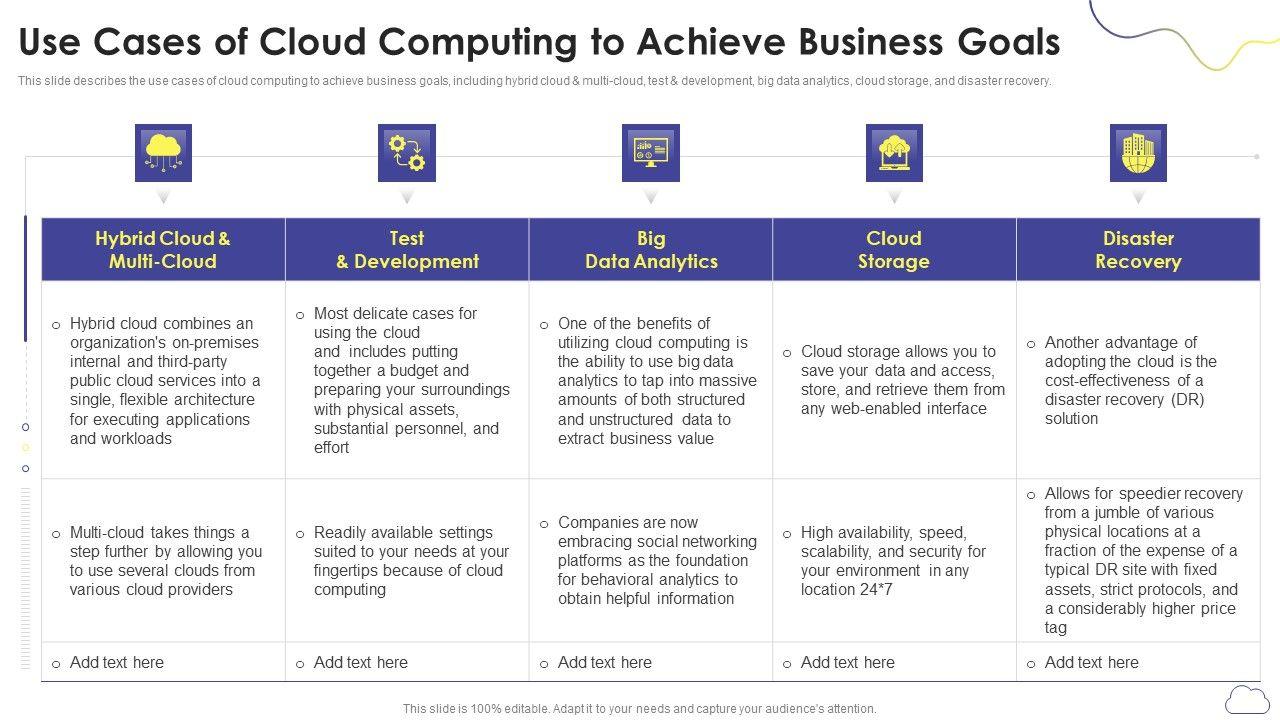 Use Cases of Cloud Computing to Achieve Business Goals

This slide describes the use cases of cloud computing to achieve business goals, including hybrid cloud & multi-cloud, test & development, big data analytics, cloud storage, and disaster recovery.

| Hybrid Cloud & Multi-Cloud | Test & Development | Big Data Analytics | Cloud Storage | Disaster Recovery |
|---|---|---|---|---|
| o Hybrid cloud combines an organization's on-premises internal and third-party public cloud services into a single, flexible architecture for executing applications and workloads | o Most delicate cases for using the cloud and includes putting together a budget and preparing your surroundings with physical assets, substantial personnel, and effort | o One of the benefits of utilizing cloud computing is the ability to use big data analytics to tap into massive amounts of both structured and unstructured data to extract business value | o Cloud storage allows you to save your data and access, store, and retrieve them from any web-enabled interface | o Another advantage of adopting the cloud is the cost-effectiveness of a disaster recovery (DR) solution |
| o Multi-cloud takes things a step further by allowing you to use several clouds from various cloud providers | o Readily available settings suited to your needs at your fingertips because of cloud computing | o Companies are now embracing social networking platforms as the foundation for behavioral analytics to obtain helpful information | o High availability, speed, scalability, and security for your environment in any location 24*7 | o Allows for speedier recovery from a jumble of various physical locations at a fraction of the expense of a typical DR site with fixed assets, strict protocols, and a considerably higher price tag |
| o Add text here | o Add text here | o Add text here | o Add text here | o Add text here |

This slide is 100% editable. Adapt it to your needs and capture your audience's attention.